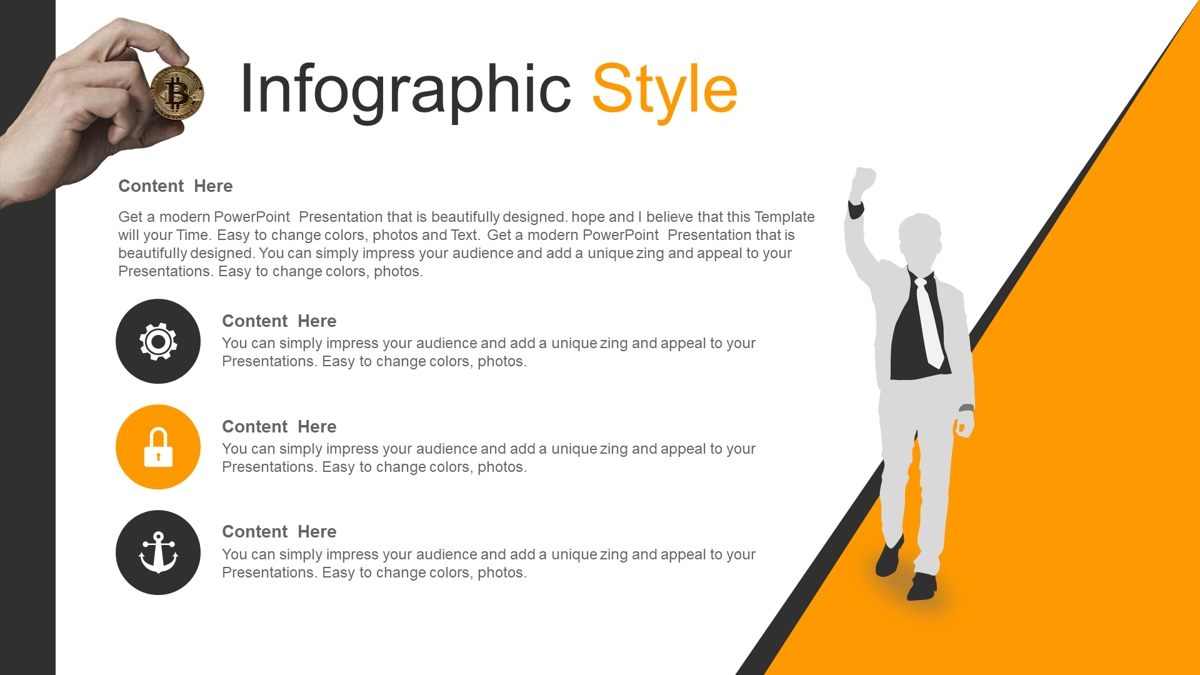 Infographic Style

Content Here

Get a modern PowerPoint Presentation that is beautifully designed. hope and I believe that this Template will your Time. Easy to change colors, photos and Text. Get a modern PowerPoint Presentation that is beautifully designed. You can simply impress your audience and add a unique zing and appeal to your Presentations. Easy to change colors, photos.

Content Here
You can simply impress your audience and add a unique zing and appeal to your Presentations. Easy to change colors, photos.

Content Here
You can simply impress your audience and add a unique zing and appeal to your Presentations. Easy to change colors, photos.

Content Here
You can simply impress your audience and add a unique zing and appeal to your Presentations. Easy to change colors, photos.